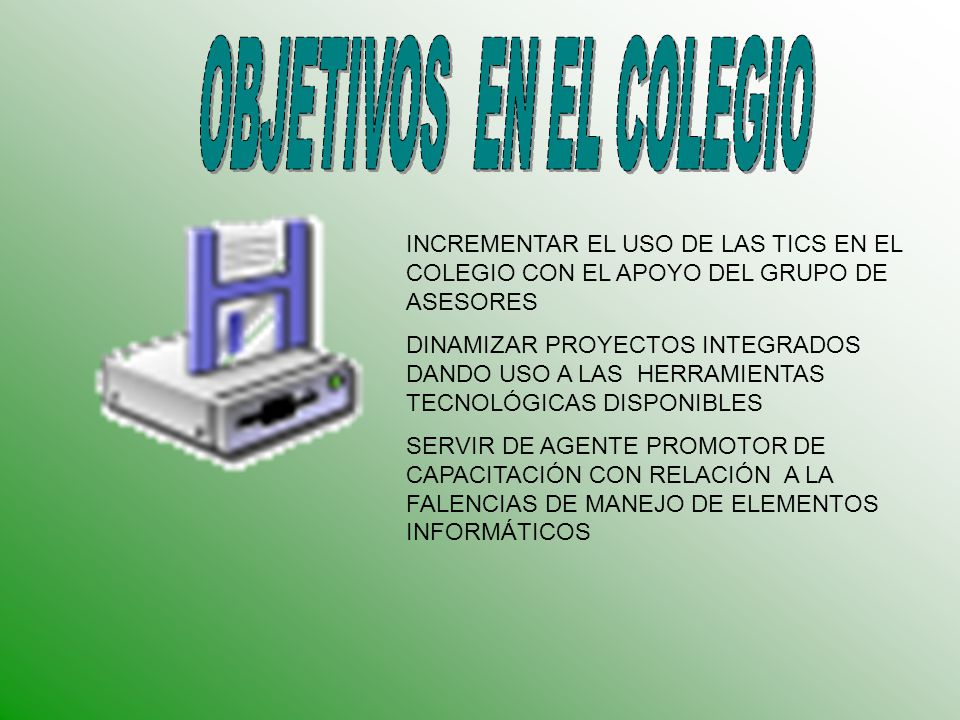 OBJETIVOS EN EL COLEGIO

INCREMENTAR EL USO DE LAS TICS EN EL COLEGIO CON EL APOYO DEL GRUPO DE ASESORES

DINAMIZAR PROYECTOS INTEGRADOS DANDO USO A LAS HERRAMIENTAS TECNOLÓGICAS DISPONIBLES

SERVIR DE AGENTE PROMOTOR DE CAPACITACIÓN CON RELACIÓN A LA FALENCIAS DE MANEJO DE ELEMENTOS INFORMÁTICOS